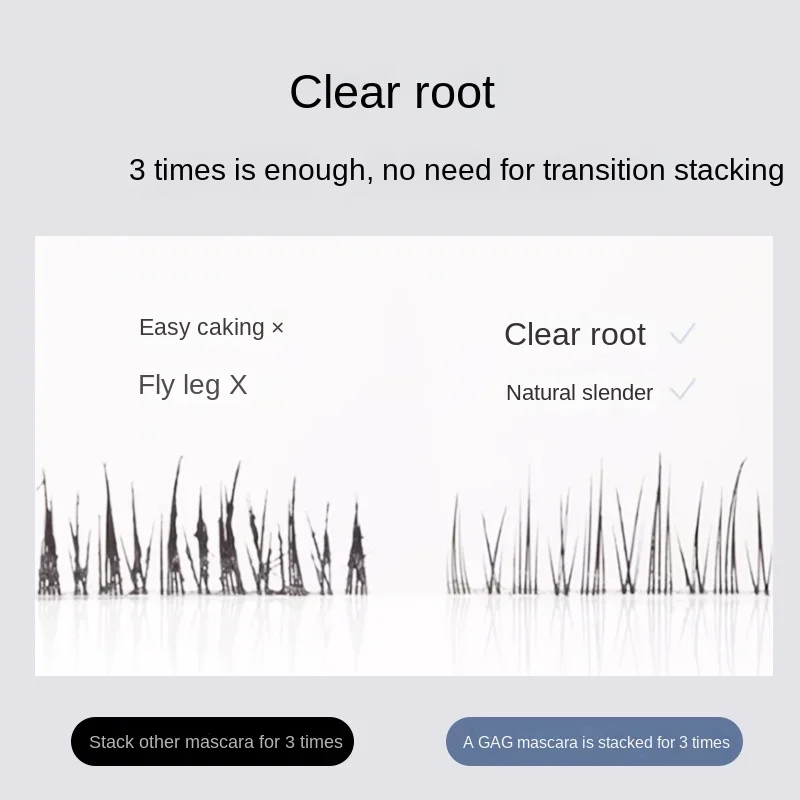 Clear root

3 times is enough, no need for transition stacking

Easy caking ×

Fly leg X

Clear root ✓

Natural slender ✓

Stack other mascara for 3 times

A GAG mascara is stacked for 3 times